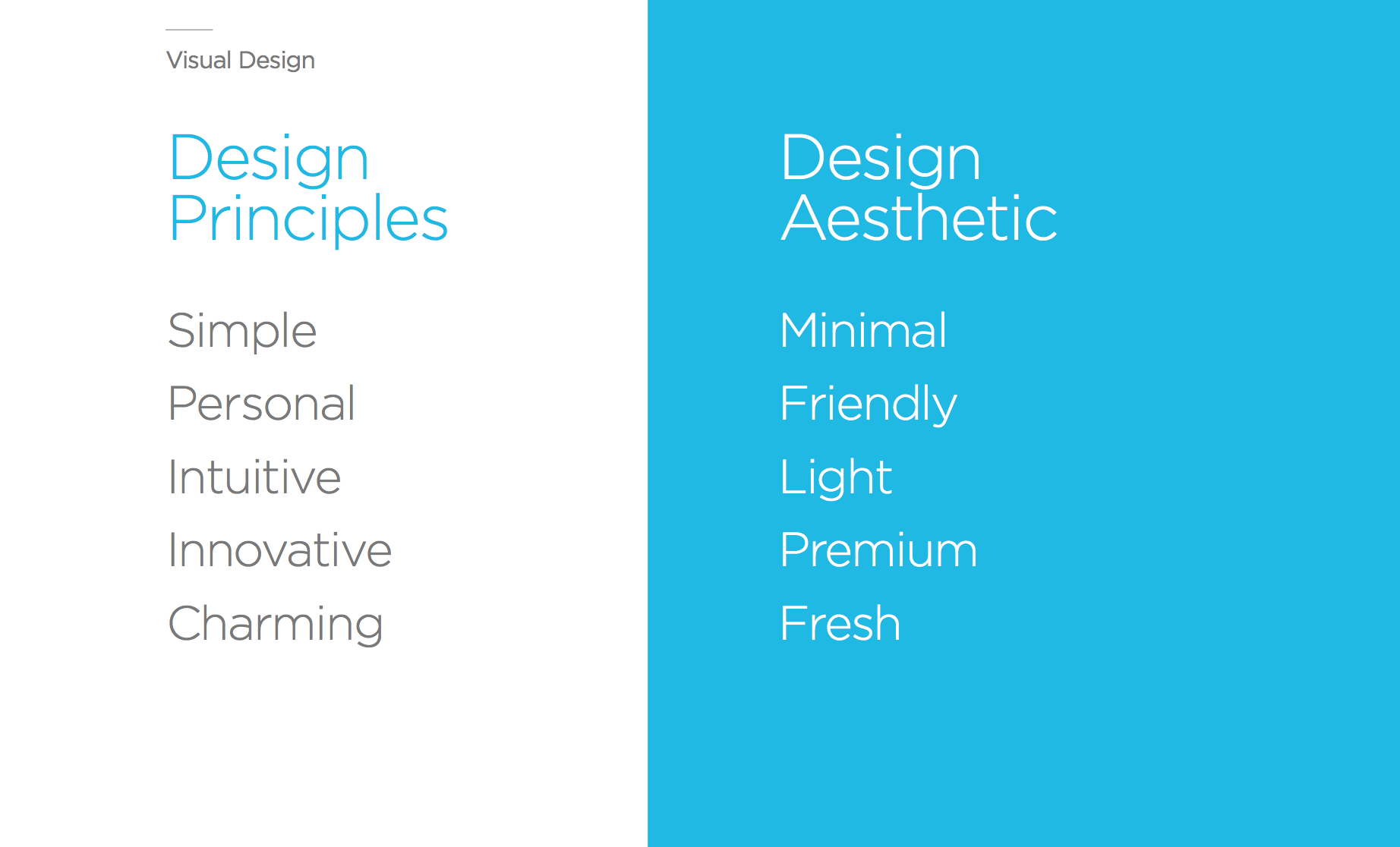 Visual Design

Design Principles

Simple

Personal

Intuitive

Innovative

Charming

Design Aesthetic

Minimal

Friendly

Light

Premium

Fresh